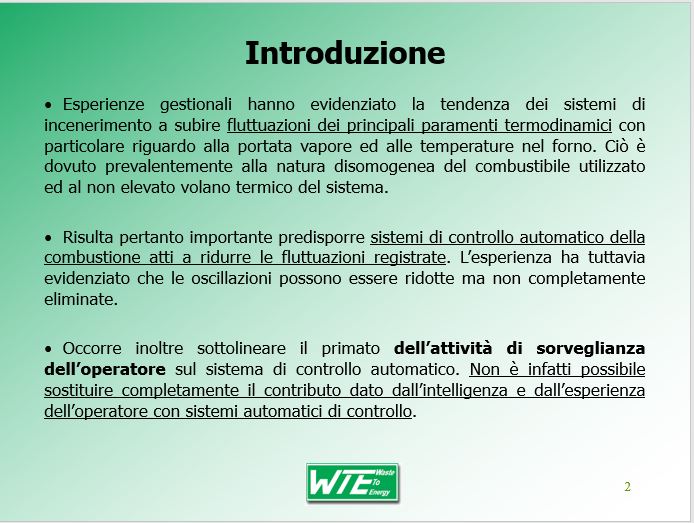 Introduzione

• Esperienze gestionali hanno evidenziato la tendenza dei sistemi di incenerimento a subire fluttuazioni dei principali paramenti termodinamici con particolare riguardo alla portata vapore ed alle temperature nel forno. Ciò è dovuto prevalentemente alla natura disomogenea del combustibile utilizzato ed al non elevato volano termico del sistema.

• Risulta pertanto importante predisporre sistemi di controllo automatico della combustione atti a ridurre le fluttuazioni registrate. L'esperienza ha tuttavia evidenziato che le oscillazioni possono essere ridotte ma non completamente eliminate.

• Occorre inoltre sottolineare il primato dell'attività di sorveglianza dell'operatore sul sistema di controllo automatico. Non è infatti possibile sostituire completamente il contributo dato dall'intelligenza e dall'esperienza dell'operatore con sistemi automatici di controllo.

WTE Waste To Energy

2